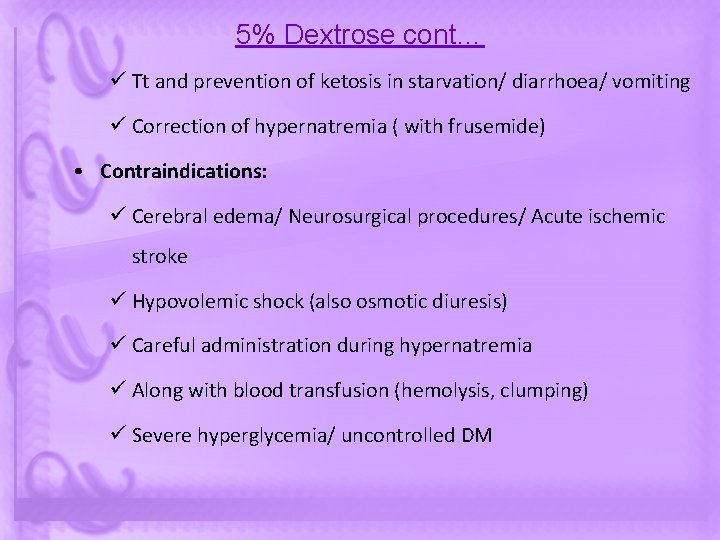 5% Dextrose cont…

✓ Tt and prevention of ketosis in starvation/ diarrhoea/ vomiting

✓ Correction of hypernatremia ( with frusemide)

• Contraindications:

✓ Cerebral edema/ Neurosurgical procedures/ Acute ischemic stroke

✓ Hypovolemic shock (also osmotic diuresis)

✓ Careful administration during hypernatremia

✓ Along with blood transfusion (hemolysis, clumping)

✓ Severe hyperglycemia/ uncontrolled DM